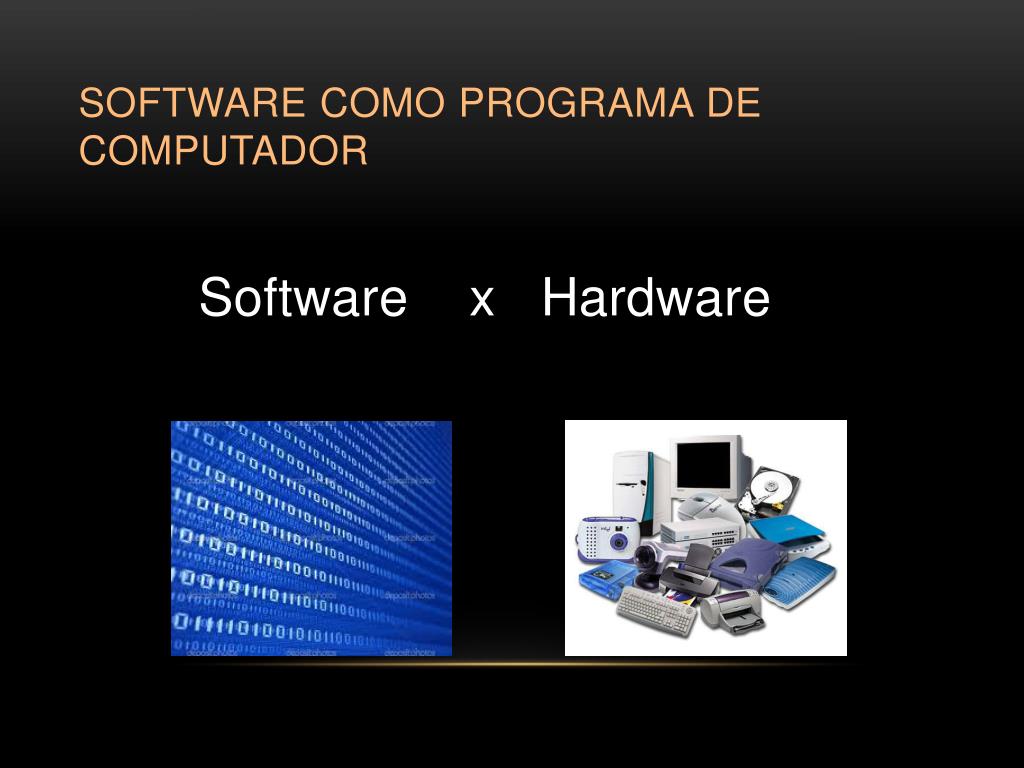 SOFTWARE COMO PROGRAMA DE COMPUTADOR

Software x Hardware